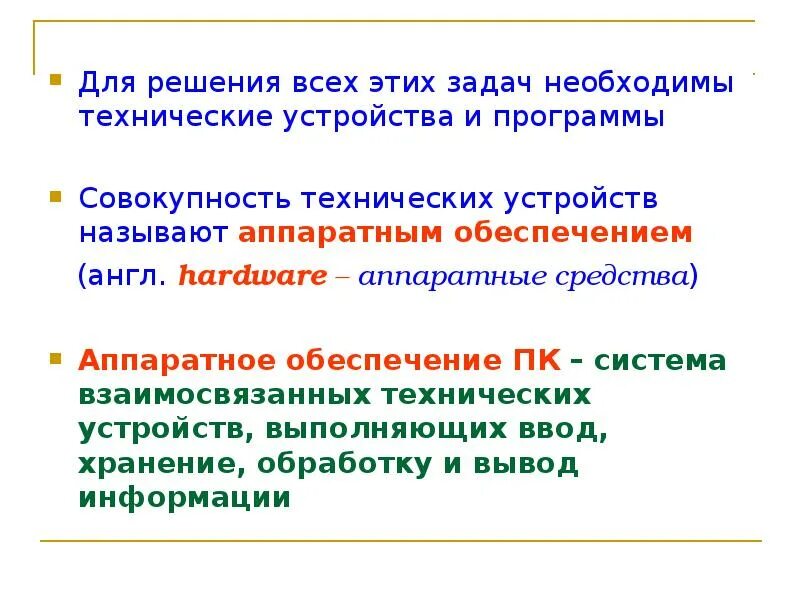 Для решения всех этих задач необходимы технические устройства и программы

Совокупность технических устройств называют аппаратным обеспечением

(англ. hardware – аппаратные средства)

Аппаратное обеспечение ПК – система взаимосвязанных технических устройств, выполняющих ввод, хранение, обработку и вывод информации